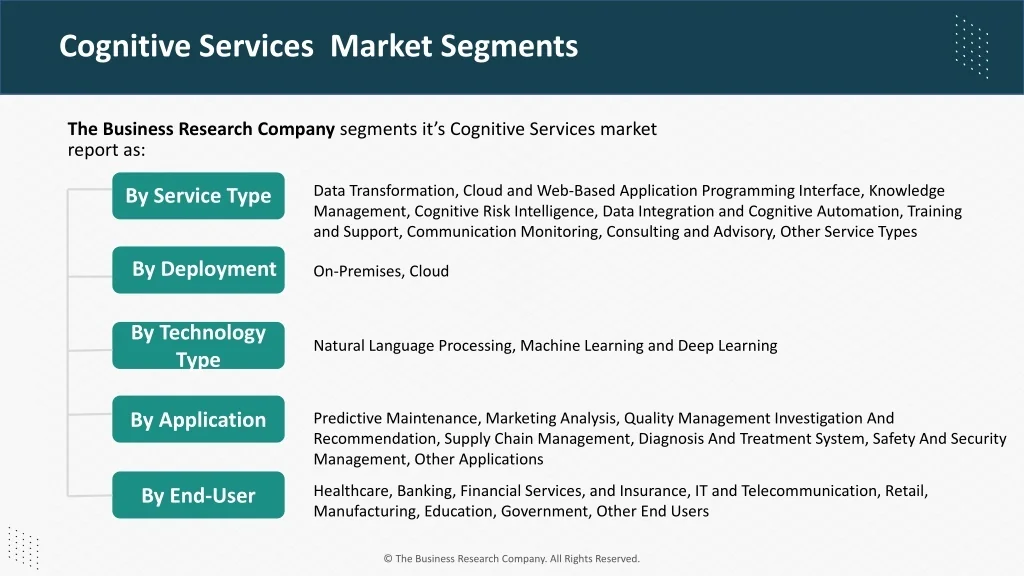 Cognitive Services  Market Segments

The Business Research Company segments it’s Cognitive Services market report as:

By Service Type

Data Transformation, Cloud and Web-Based Application Programming Interface, Knowledge Management, Cognitive Risk Intelligence, Data Integration and Cognitive Automation, Training and Support, Communication Monitoring, Consulting and Advisory, Other Service Types

By Deployment

On-Premises, Cloud

By Technology Type

Natural Language Processing, Machine Learning and Deep Learning

By Application

Predictive Maintenance, Marketing Analysis, Quality Management Investigation And Recommendation, Supply Chain Management, Diagnosis And Treatment System, Safety And Security Management, Other Applications

By End-User

Healthcare, Banking, Financial Services, and Insurance, IT and Telecommunication, Retail, Manufacturing, Education, Government, Other End Users

© The Business Research Company. All Rights Reserved.